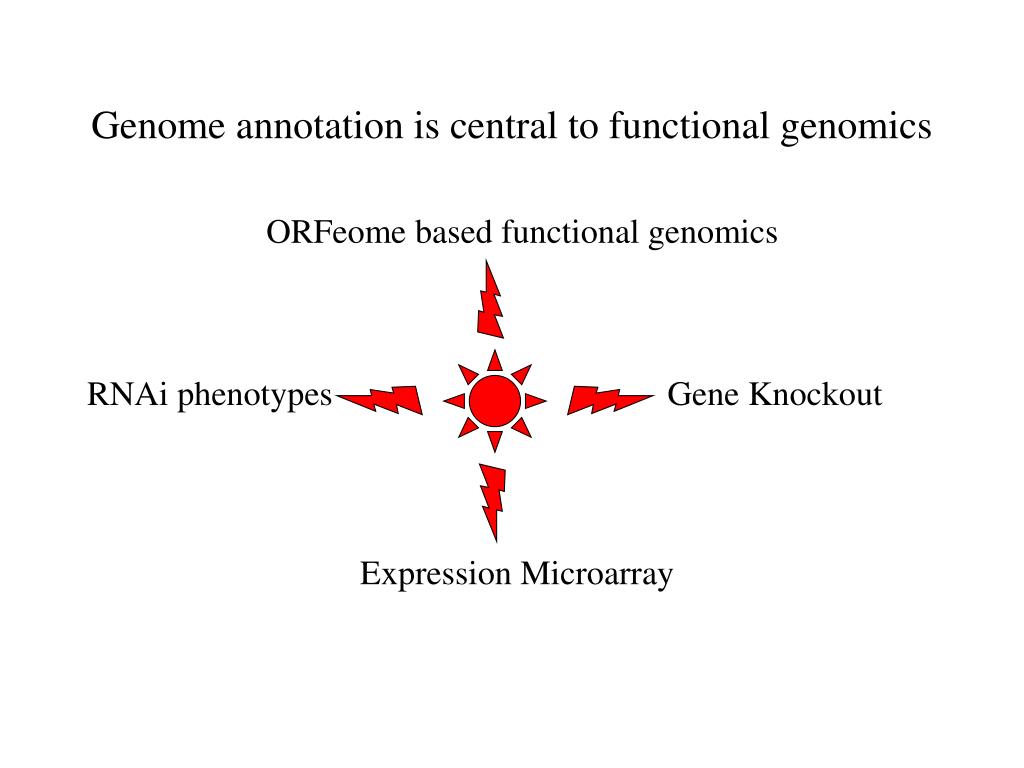 Genome annotation is central to functional genomics

ORFeome based functional genomics

RNAi phenotypes

Gene Knockout

Expression Microarray